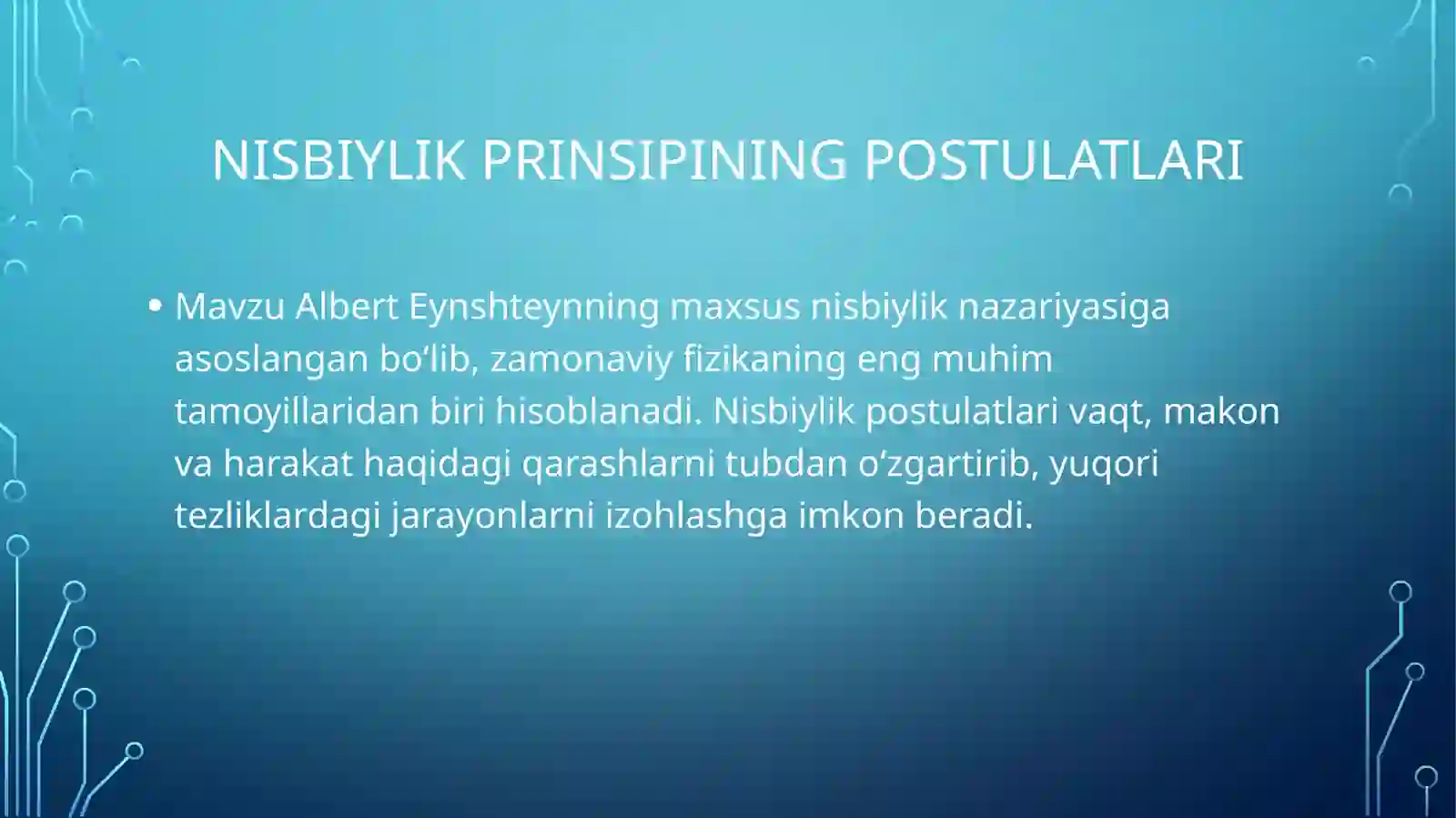 NISBIYLIK PRINSIPINING POSTULATLARI

• Mavzu Albert Eynshteynning maxsus nisbiylik nazariyasiga asoslangan bo‘lib, zamonaviy fizikaning eng muhim tamoyillaridan biri hisoblanadi. Nisbiylik postulatlari vaqt, makon va harakat haqidagi qarashlarni tubdan o‘zgartirib, yuqori tezliklardagi jarayonlarni izohlashga imkon beradi.